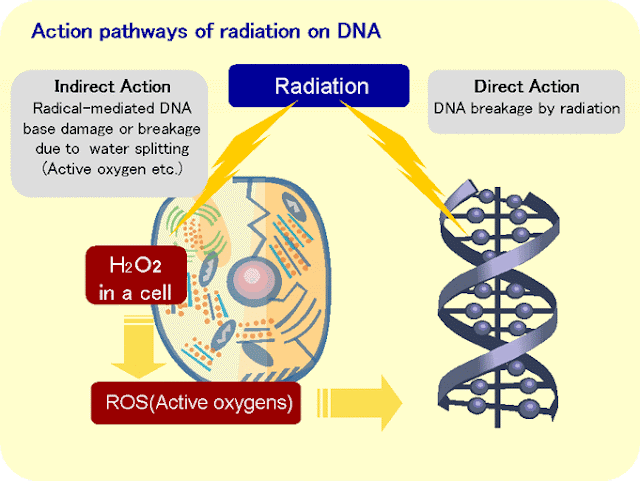 Action pathways of radiation on DNA

Indirect Action
Radical-mediated DNA base damage or breakage due to water splitting (Active oxygen etc.)

Radiation

Direct Action
DNA breakage by radiation

$H_2O_2$ in a cell

ROS(Active oxygens)